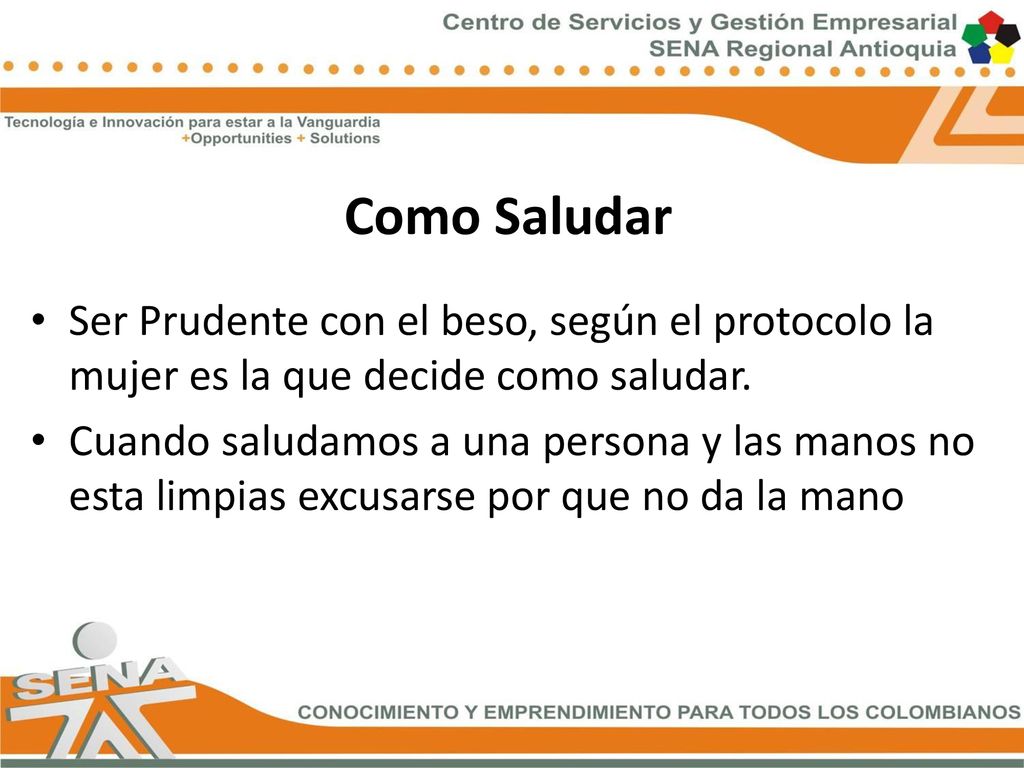 Centro de Servicios y Gestión Empresarial
SENA Regional Antioquia

Tecnología e Innovación para estar a la Vanguardia
+Opportunities + Solutions

Como Saludar

• Ser Prudente con el beso, según el protocolo la mujer es la que decide como saludar.
• Cuando saludamos a una persona y las manos no esta limpias excusarse por que no da la mano

SENA

CONOCIMIENTO Y EMPRENDIMIENTO PARA TODOS LOS COLOMBIANOS